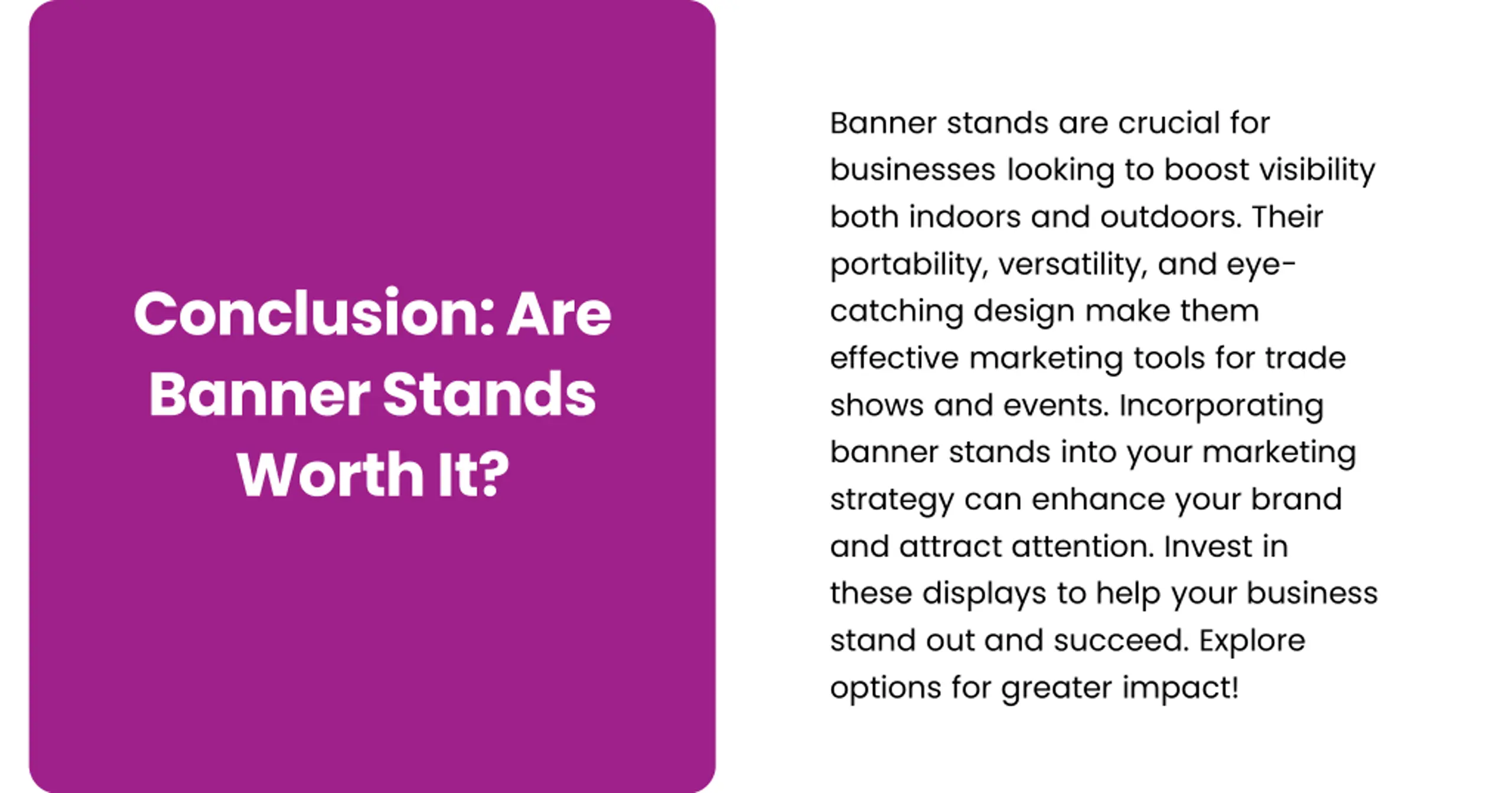 Conclusion: Are Banner Stands Worth It?

Banner stands are crucial for businesses looking to boost visibility both indoors and outdoors. Their portability, versatility, and eye-catching design make them effective marketing tools for trade shows and events. Incorporating banner stands into your marketing strategy can enhance your brand and attract attention. Invest in these displays to help your business stand out and succeed. Explore options for greater impact!